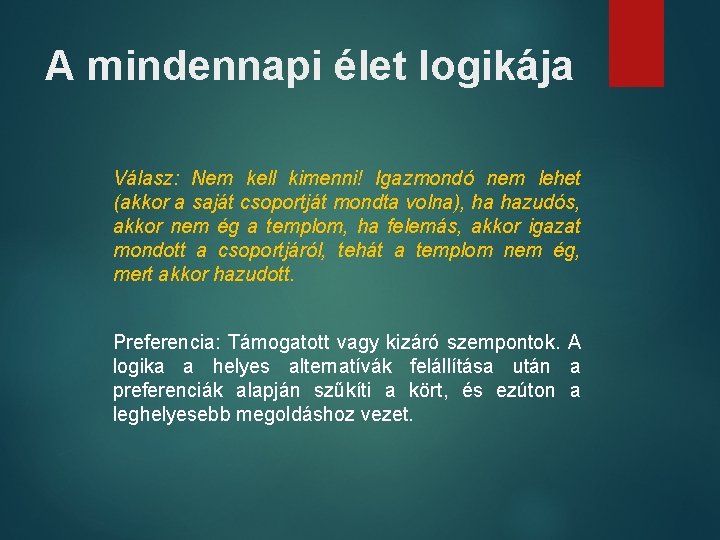 A mindennapi élet logikája

Válasz: Nem kell kimenni! Igazmondó nem lehet (akkor a saját csoportját mondta volna), ha hazudós, akkor nem ég a templom, ha felemás, akkor igazat mondott a csoportjáról, tehát a templom nem ég, mert akkor hazudott.

Preferencia: Támogatott vagy kizáró szempontok. A logika a helyes alternatívák felállítása után a preferenciák alapján szűkíti a kört, és ezúton a leghelyesebb megoldáshoz vezet.